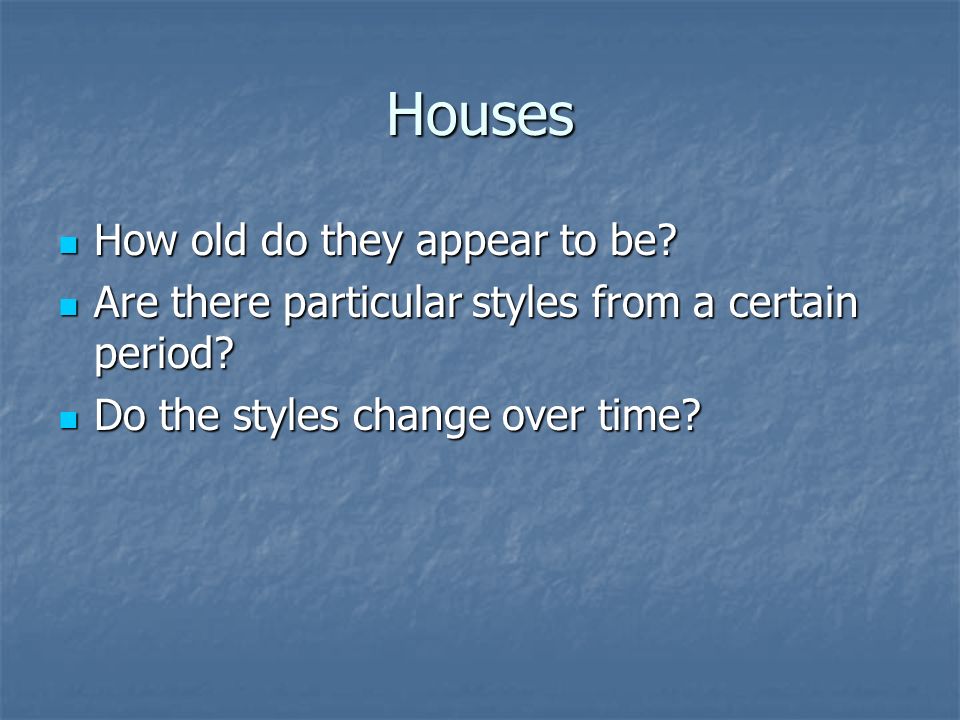 Houses

- How old do they appear to be?
- Are there particular styles from a certain period?
- Do the styles change over time?